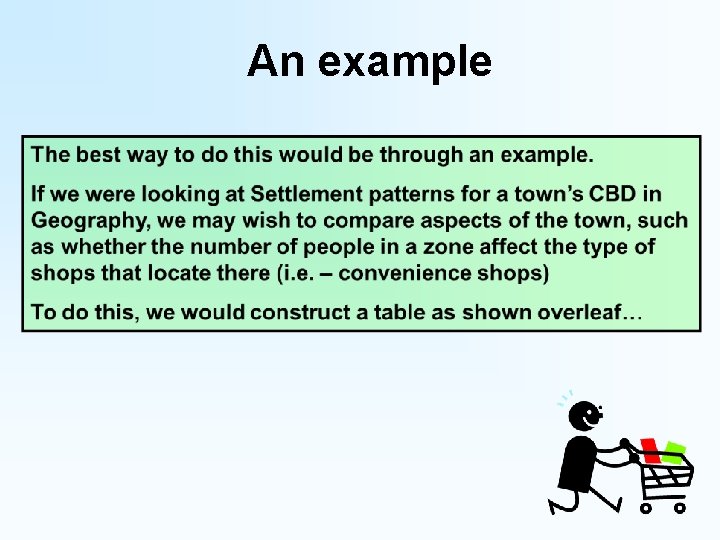 An example

The best way to do this would be through an example.

If we were looking at Settlement patterns for a town's CBD in Geography, we may wish to compare aspects of the town, such as whether the number of people in a zone affect the type of shops that locate there (i.e. – convenience shops)

To do this, we would construct a table as shown overleaf…